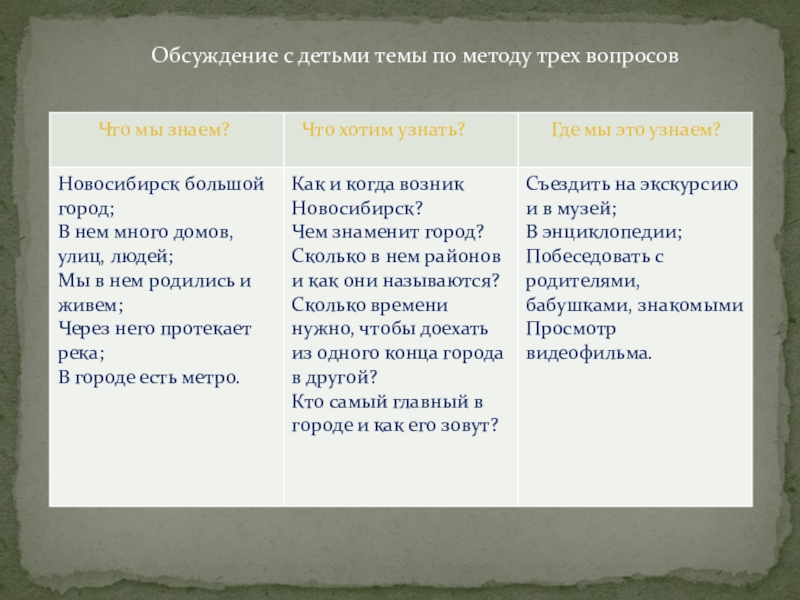 Обсуждение с детьми темы по методу трех вопросов

| Что мы знаем? | Что хотим узнать? | Где мы это узнаем? |
|---|---|---|
| Новосибирск большой город; В нем много домов, улиц, людей; Мы в нем родились и живем; Через него протекает река; В городе есть метро. | Как и когда возник Новосибирск? Чем знаменит город? Сколько в нем районов и как они называются? Сколько времени нужно, чтобы доехать из одного конца города в другой? Кто самый главный в городе и как его зовут? | Съездить на экскурсию и в музей; В энциклопедии; Побеседовать с родителями, бабушками, знакомыми Просмотр видеофильма. |